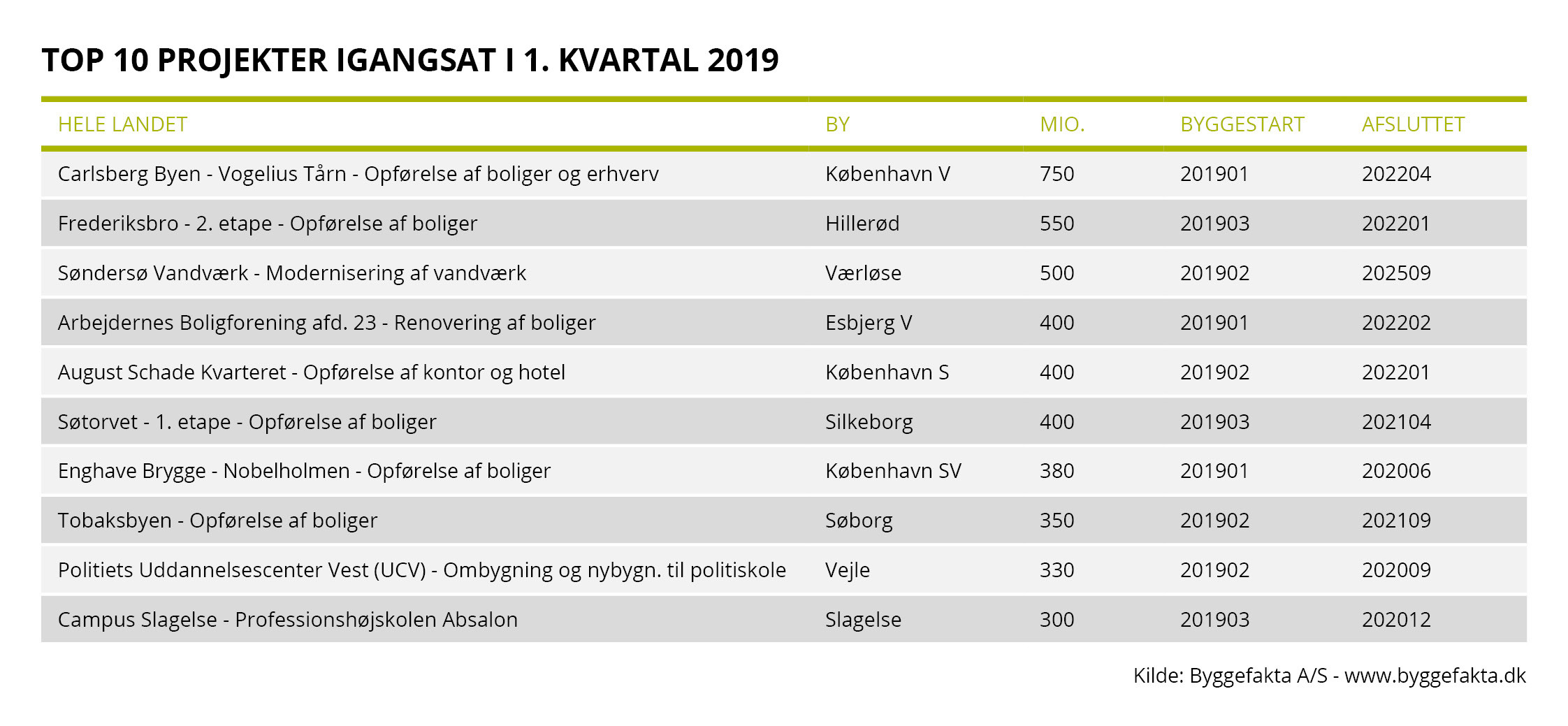 TOP 10 PROJEKTER IGANGSAT I 1. KVARTAL 2019

| HELE LANDET | BY | MIO. | BYGGESTART | AFSLUTTET |
|---|---|---|---|---|
| Carlsberg Byen - Vogelius Tårn - Opførelse af boliger og erhverv | København V | 750 | 201901 | 202204 |
| Frederiksbro - 2. etape - Opførelse af boliger | Hillerød | 550 | 201903 | 202201 |
| Søndersø Vandværk - Modernisering af vandværk | Værløse | 500 | 201902 | 202509 |
| Arbejdernes Boligforening afd. 23 - Renovering af boliger | Esbjerg V | 400 | 201901 | 202202 |
| August Schade Kvarteret - Opførelse af kontor og hotel | København S | 400 | 201902 | 202201 |
| Søtorvet - 1. etape - Opførelse af boliger | Silkeborg | 400 | 201903 | 202104 |
| Enghave Brygge - Nobelholmen - Opførelse af boliger | København SV | 380 | 201901 | 202006 |
| Tobaksbyen - Opførelse af boliger | Søborg | 350 | 201902 | 202109 |
| Politiets Uddannelsescenter Vest (UCV) - Ombygning og nybygn. til politiskole | Vejle | 330 | 201902 | 202009 |
| Campus Slagelse - Professionshøjskolen Absalon | Slagelse | 300 | 201903 | 202012 |

Kilde: Byggefakta A/S - www.byggefakta.dk